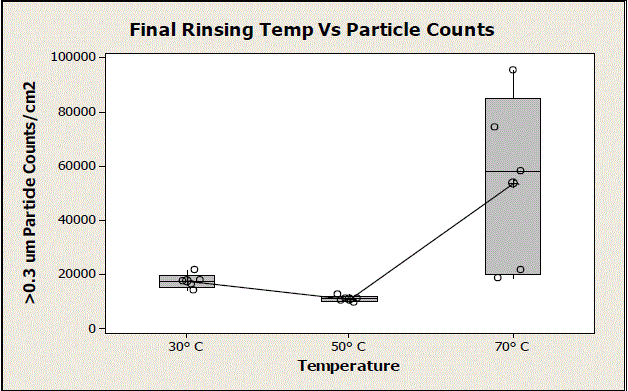 Final Rinsing Temp Vs Particle Counts

>0.3 um Particle Counts/cm2

100000
80000
60000
40000
20000
0

30° C
50° C
70° C

Temperature